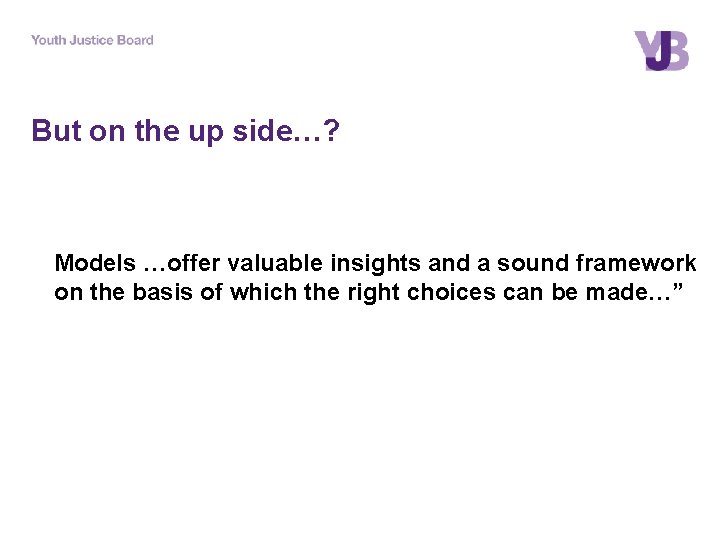 Youth Justice Board

YJB

But on the up side…?

Models …offer valuable insights and a sound framework on the basis of which the right choices can be made…"